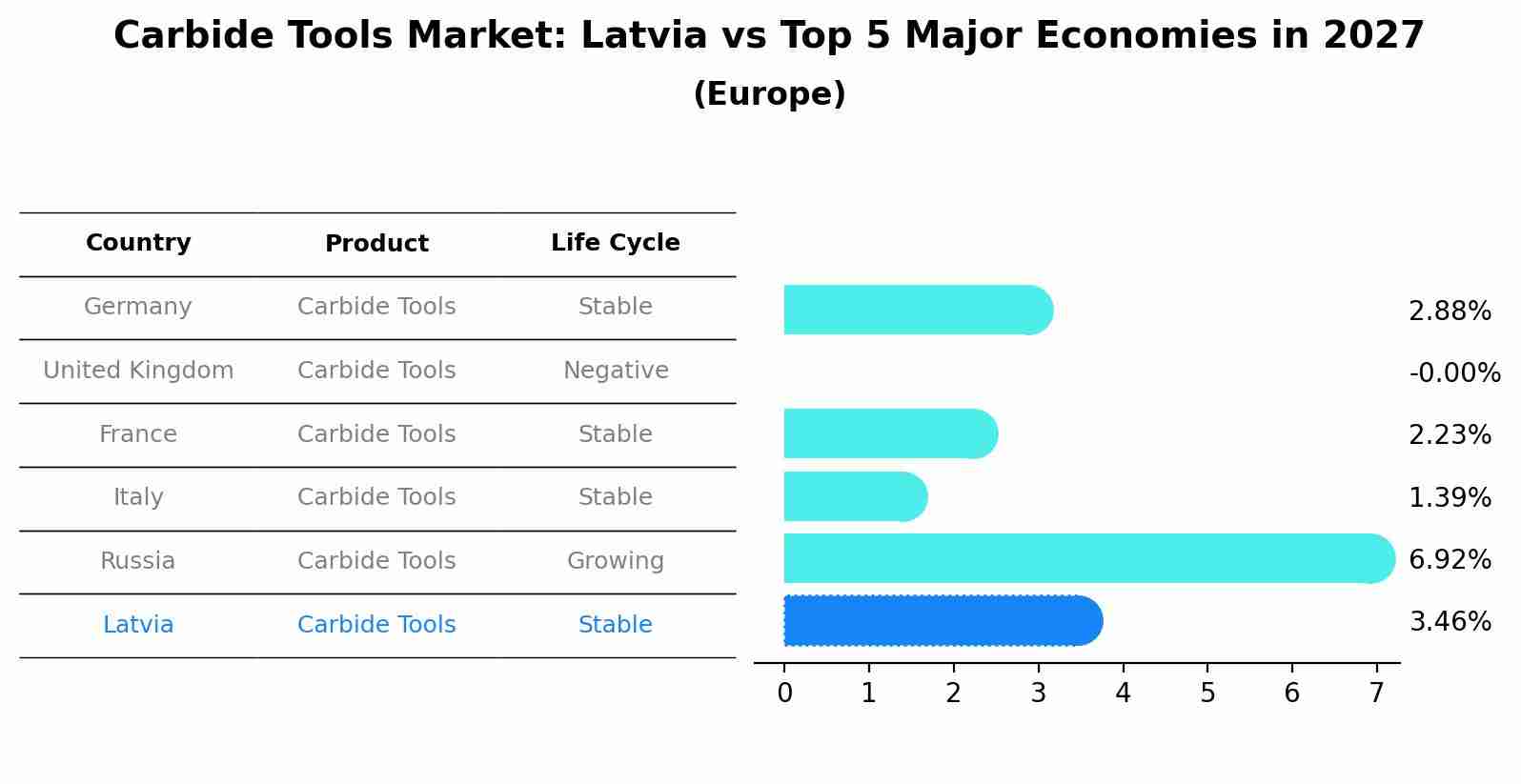 Carbide Tools Market: Latvia vs Top 5 Major Economies in 2027
(Europe)

| Country | Product | Life Cycle |
|---|---|---|
| Germany | Carbide Tools | Stable |
| United Kingdom | Carbide Tools | Negative |
| France | Carbide Tools | Stable |
| Italy | Carbide Tools | Stable |
| Russia | Carbide Tools | Growing |
| Latvia | Carbide Tools | Stable |

2.88%
-0.00%
2.23%
1.39%
6.92%
3.46%

0 1 2 3 4 5 6 7